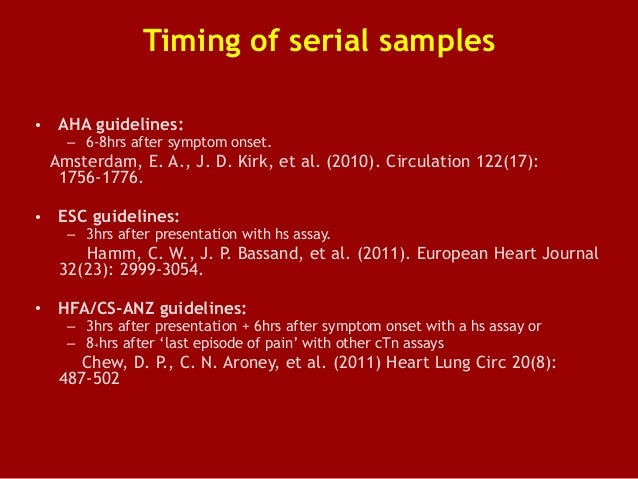 Timing of serial samples

• AHA guidelines:
– 6-8hrs after symptom onset.

Amsterdam, E. A., J. D. Kirk, et al. (2010). Circulation 122(17): 1756-1776.

• ESC guidelines:
– 3hrs after presentation with hs assay.

Hamm, C. W., J. P. Bassand, et al. (2011). European Heart Journal 32(23): 2999-3054.

• HFA/CS-ANZ guidelines:
– 3hrs after presentation + 6hrs after symptom onset with a hs assay or
– 8+hrs after 'last episode of pain' with other cTn assays

Chew, D. P., C. N. Aroney, et al. (2011) Heart Lung Circ 20(8): 487-502